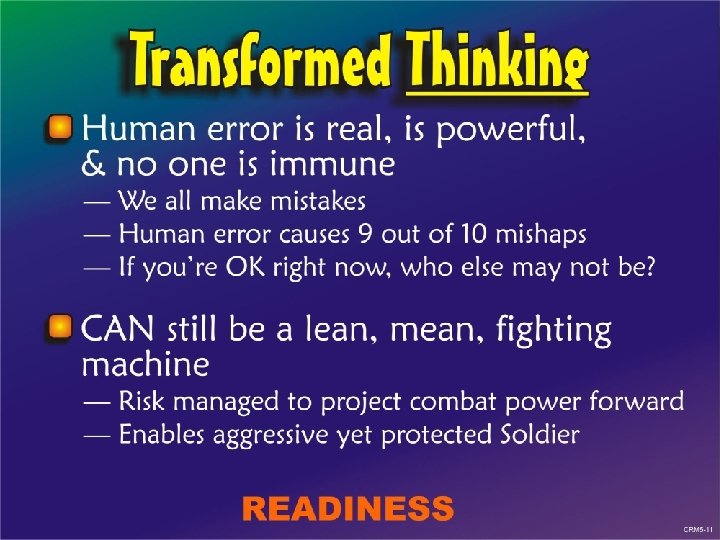 Transformed Thinking

Human error is real, is powerful, & no one is immune
— We all make mistakes
— Human error causes 9 out of 10 mishaps
— If you're OK right now, who else may not be?

CAN still be a lean, mean, fighting machine
— Risk managed to project combat power forward
— Enables aggressive yet protected Soldier

READINESS

CRM5-11